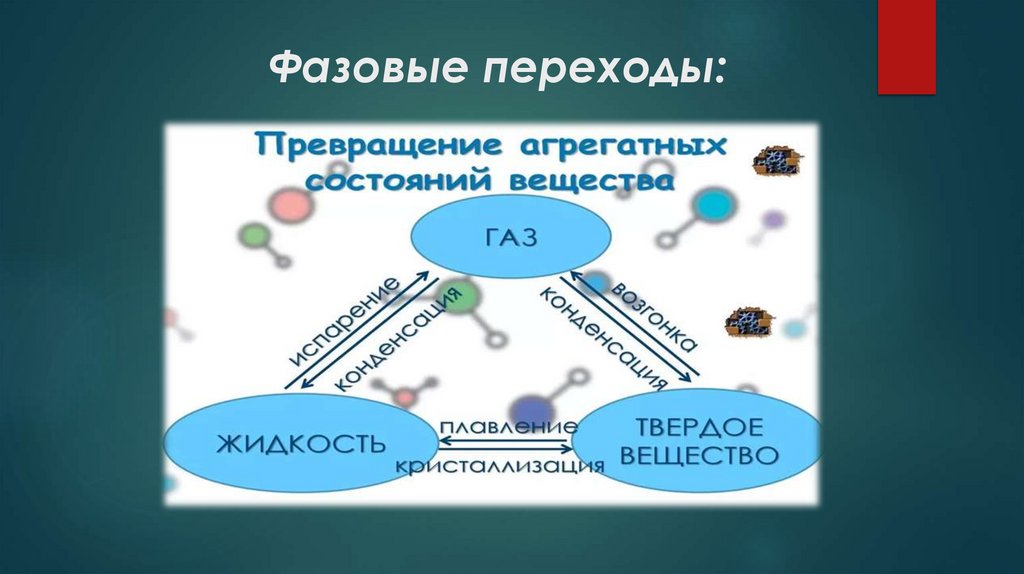 Фазовые переходы:

Превращение агрегатных состояний вещества

ГАЗ

испарение

конденсация

возгонка

конденсация

ЖИДКОСТЬ

плавление

кристаллизация

ТВЕРДОЕ ВЕЩЕСТВО